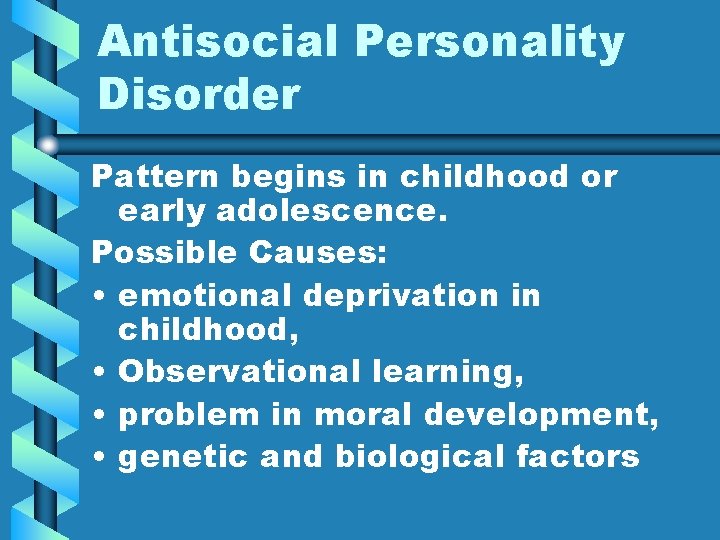 Antisocial Personality Disorder

Pattern begins in childhood or early adolescence.

Possible Causes:

• emotional deprivation in childhood,
• Observational learning,
• problem in moral development,
• genetic and biological factors